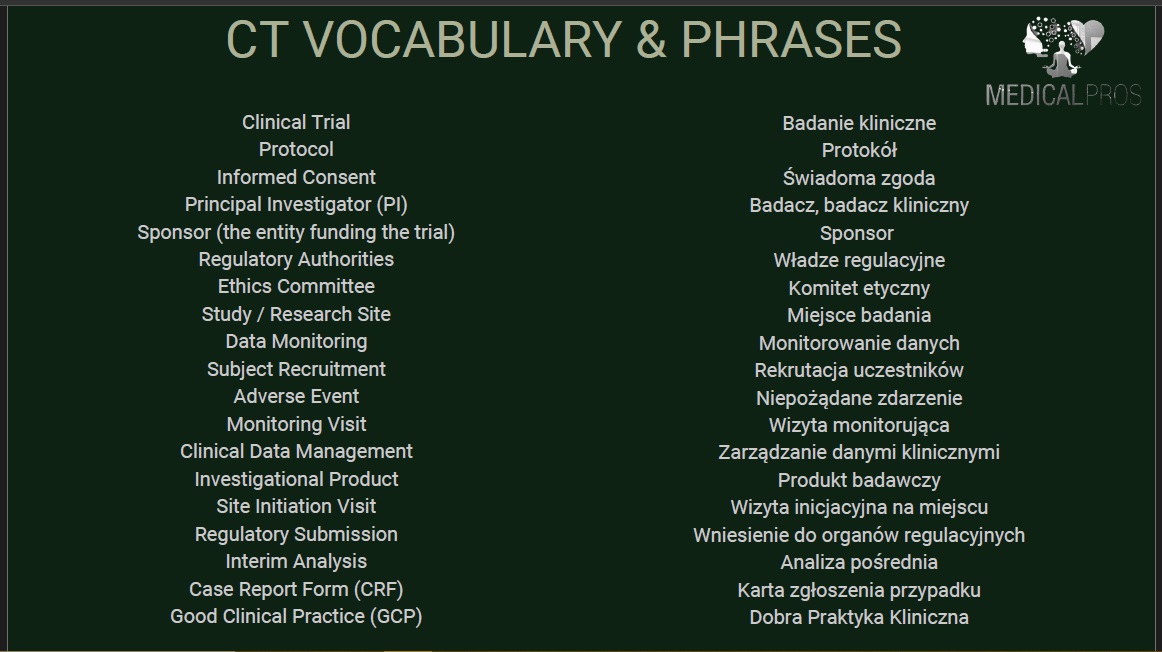 CT VOCABULARY & PHRASES

MEDICALPROS

Clinical Trial
Protocol
Informed Consent
Principal Investigator (PI)
Sponsor (the entity funding the trial)
Regulatory Authorities
Ethics Committee
Study / Research Site
Data Monitoring
Subject Recruitment
Adverse Event
Monitoring Visit
Clinical Data Management
Investigational Product
Site Initiation Visit
Regulatory Submission
Interim Analysis
Case Report Form (CRF)
Good Clinical Practice (GCP)

Badanie kliniczne
Protokół
Świadoma zgoda
Badacz, badacz kliniczny
Sponsor
Władze regulacyjne
Komitet etyczny
Miejsce badania
Monitorowanie danych
Rekrutacja uczestników
Niepożądane zdarzenie
Wizyta monitorująca
Zarządzanie danymi klinicznymi
Produkt badawczy
Wizyta inicjacyjna na miejscu
Wniesienie do organów regulacyjnych
Analiza pośrednia
Karta zgłoszenia przypadku
Dobra Praktyka Kliniczna